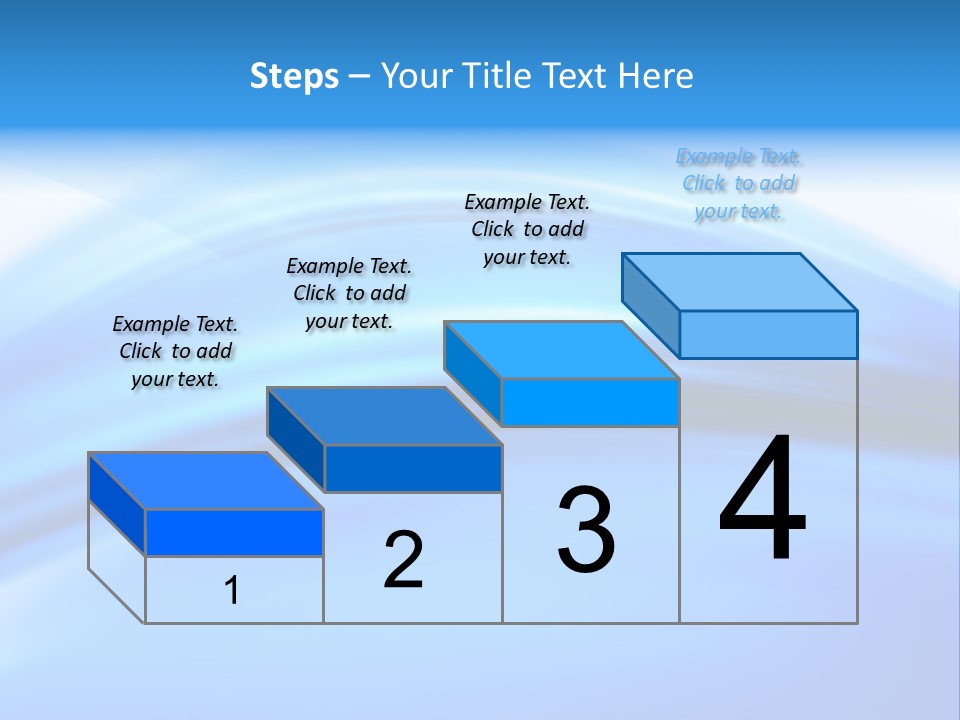 Steps – Your Title Text Here

Example Text. Click to add your text.

Example Text. Click to add your text.

Example Text. Click to add your text.

Example Text. Click to add your text.

1

2

3

4